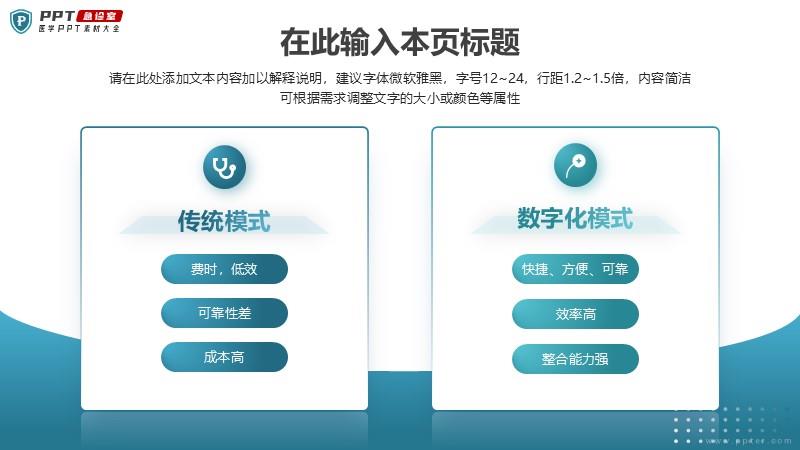 PPT 急诊室
医学PPT素材大全

在此输入本页标题

请在此处添加文本内容加以解释说明，建议字体微软雅黑，字号12~24，行距1.2~1.5倍，内容简洁
可根据需求调整文字的大小或颜色等属性

传统模式

费时，低效

可靠性差

成本高

数字化模式

快捷、方便、可靠

效率高

整合能力强

www.ppter.com